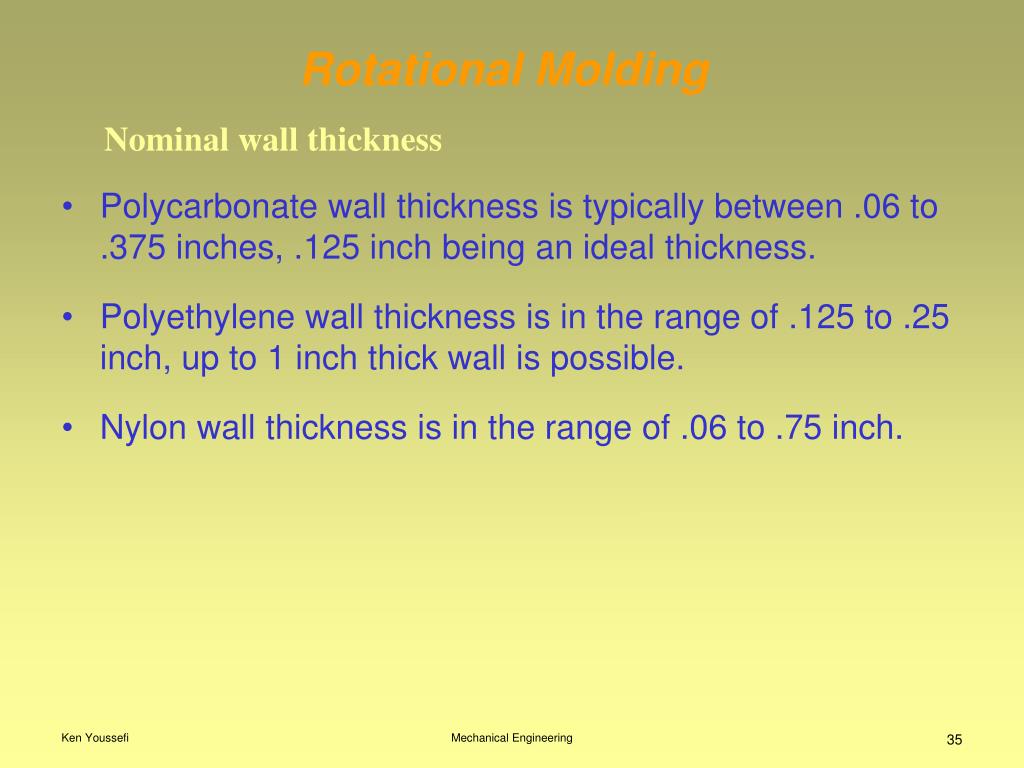 Rotational Molding

Nominal wall thickness

• Polycarbonate wall thickness is typically between .06 to .375 inches, .125 inch being an ideal thickness.

• Polyethylene wall thickness is in the range of .125 to .25 inch, up to 1 inch thick wall is possible.

• Nylon wall thickness is in the range of .06 to .75 inch.

Ken Youssefi

Mechanical Engineering

35